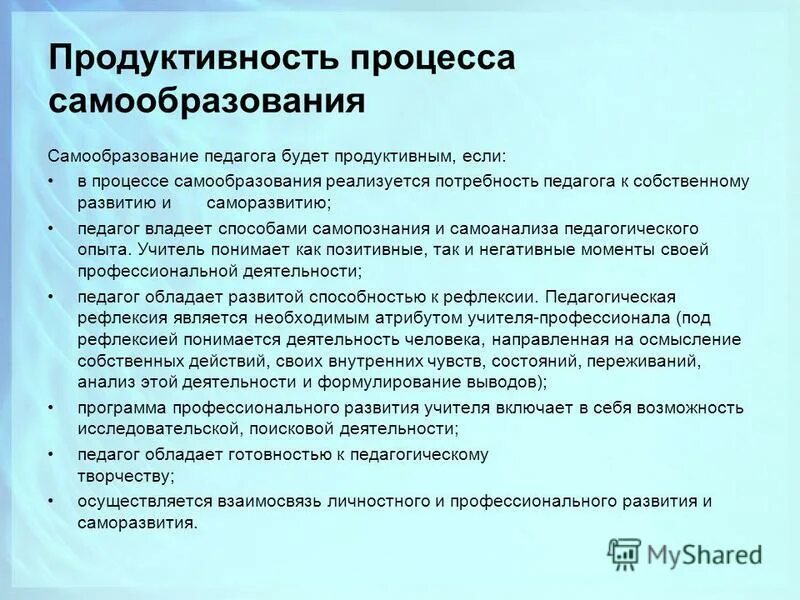 Продуктивность процесса самообразования

Самообразование педагога будет продуктивным, если:

• в процессе самообразования реализуется потребность педагога к собственному развитию и саморазвитию;
• педагог владеет способами самопознания и самоанализа педагогического опыта. Учитель понимает как позитивные, так и негативные моменты своей профессиональной деятельности;
• педагог обладает развитой способностью к рефлексии. Педагогическая рефлексия является необходимым атрибутом учителя-профессионала (под рефлексией понимается деятельность человека, направленная на осмысление собственных действий, своих внутренних чувств, состояний, переживаний, анализ этой деятельности и формулирование выводов);
• программа профессионального развития учителя включает в себя возможность исследовательской, поисковой деятельности;
• педагог обладает готовностью к педагогическому творчеству;
• осуществляется взаимосвязь личностного и профессионального развития и саморазвития.

MyShared